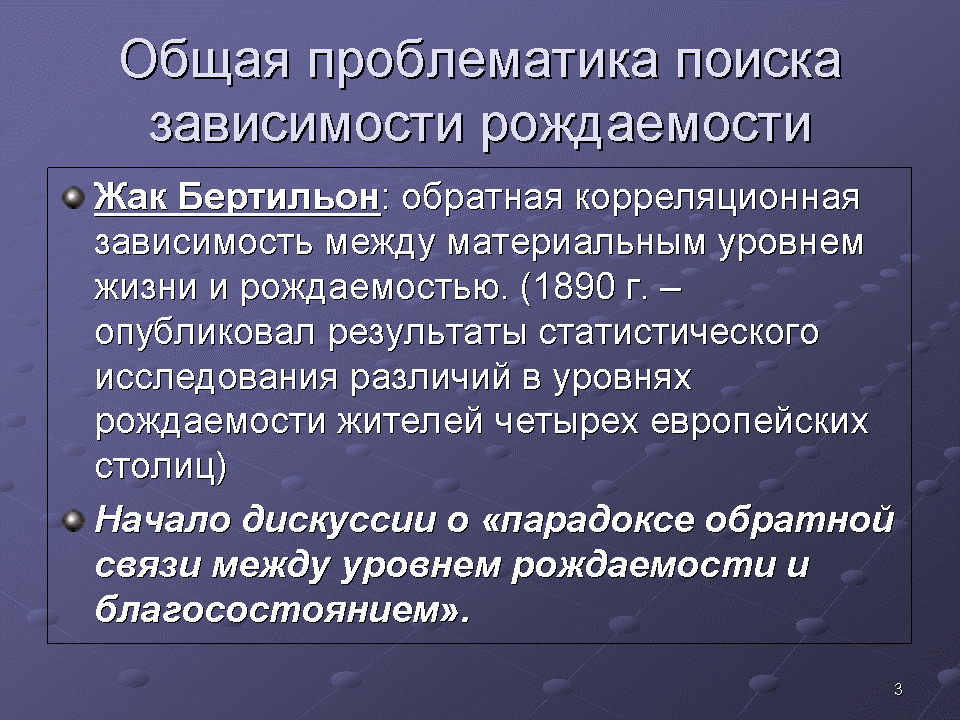 Общая проблематика поиска зависимости рождаемости

Жак Бертильон: обратная корреляционная зависимость между материальным уровнем жизни и рождаемостью. (1890 г. – опубликовал результаты статистического исследования различий в уровнях рождаемости жителей четырех европейских столиц)

Начало дискуссии о «парадоксе обратной связи между уровнем рождаемости и благосостоянием».

3